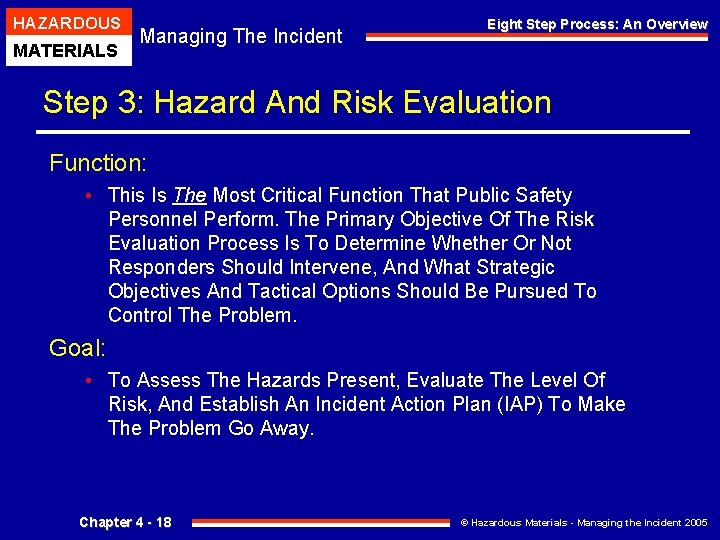 HAZARDOUS
MATERIALS

Managing The Incident

Eight Step Process: An Overview

Step 3: Hazard And Risk Evaluation

Function:

• This Is The Most Critical Function That Public Safety Personnel Perform. The Primary Objective Of The Risk Evaluation Process Is To Determine Whether Or Not Responders Should Intervene, And What Strategic Objectives And Tactical Options Should Be Pursued To Control The Problem.

Goal:

• To Assess The Hazards Present, Evaluate The Level Of Risk, And Establish An Incident Action Plan (IAP) To Make The Problem Go Away.

Chapter 4 - 18

© Hazardous Materials - Managing the Incident 2005